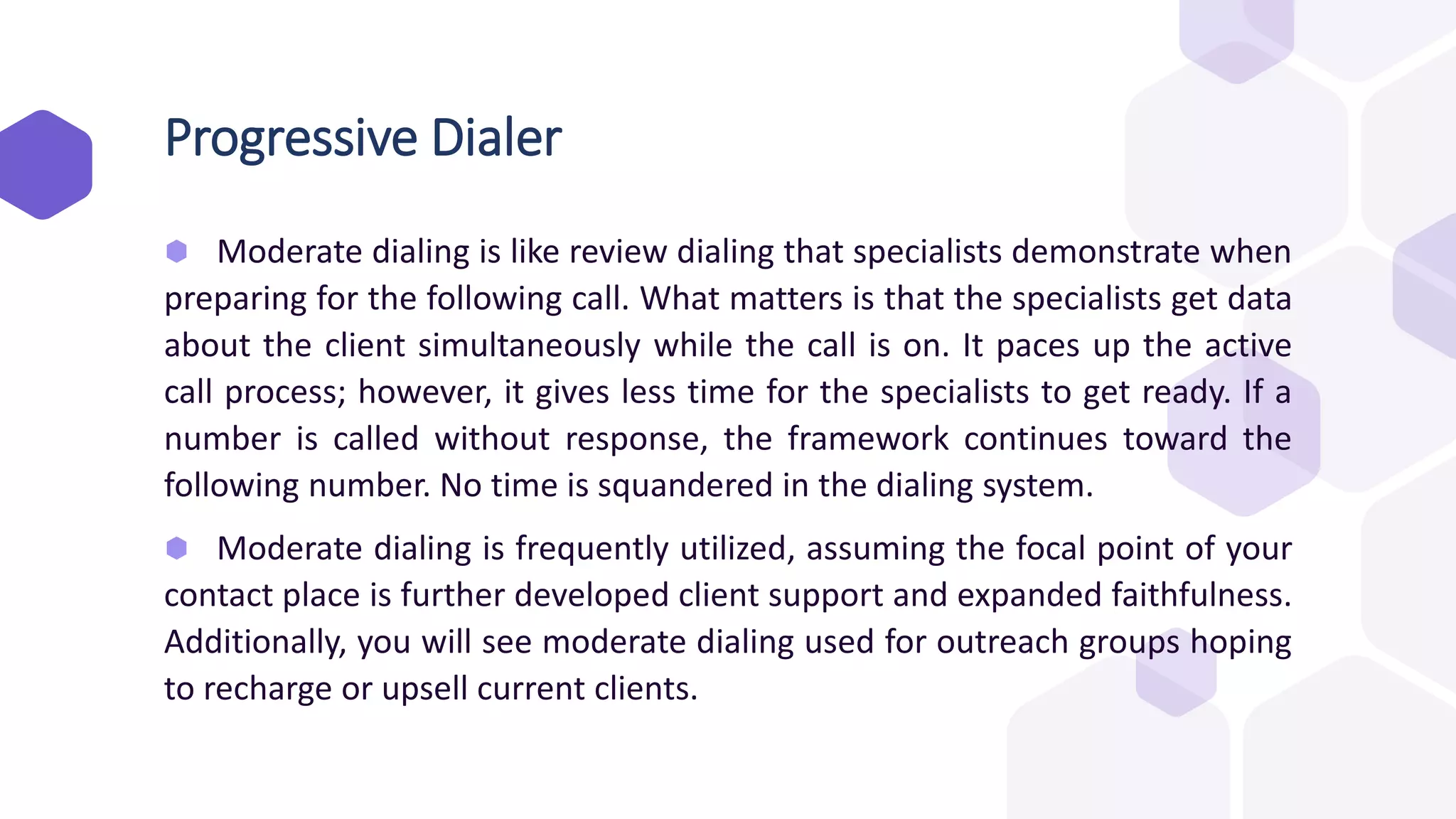 Progressive Dialer

Moderate dialing is like review dialing that specialists demonstrate when preparing for the following call. What matters is that the specialists get data about the client simultaneously while the call is on. It paces up the active call process; however, it gives less time for the specialists to get ready. If a number is called without response, the framework continues toward the following number. No time is squandered in the dialing system.

Moderate dialing is frequently utilized, assuming the focal point of your contact place is further developed client support and expanded faithfulness. Additionally, you will see moderate dialing used for outreach groups hoping to recharge or upsell current clients.